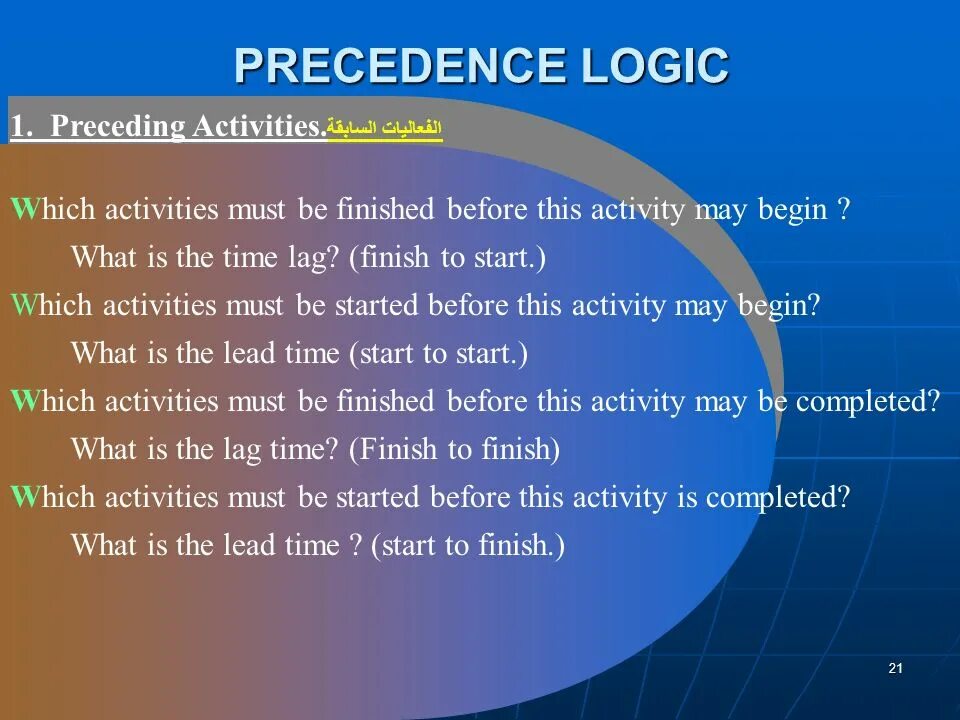 PRECEDENCE LOGIC

1. Preceding Activities.الفعاليات السابقة

Which activities must be finished before this activity may begin ?

What is the time lag? (finish to start.)

Which activities must be started before this activity may begin?

What is the lead time (start to start.)

Which activities must be finished before this activity may be completed?

What is the lag time? (Finish to finish)

Which activities must be started before this activity is completed?

What is the lead time ? (start to finish.)

21